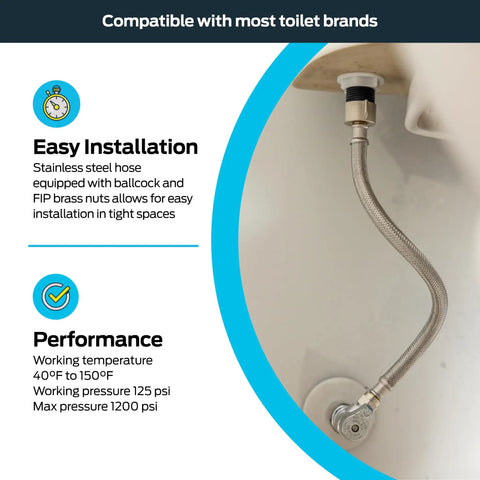 Compatible with most toilet brands

Easy Installation

Stainless steel hose equipped with ballcock and FIP brass nuts allows for easy installation in tight spaces

Performance

Working temperature 40ºF to 150ºF
Working pressure 125 psi
Max pressure 1200 psi